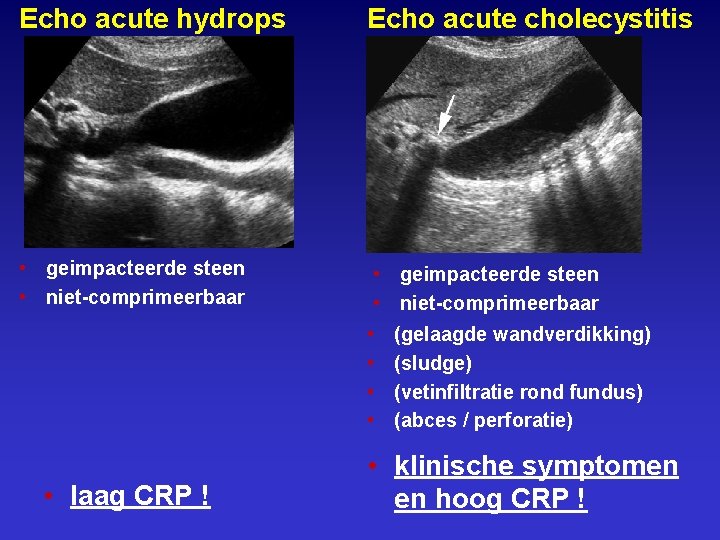 Echo acute hydrops

• geimpacteerde steen
• niet-comprimeerbaar

• laag CRP !

Echo acute cholecystitis

• geimpacteerde steen
• niet-comprimeerbaar
• (gelaagde wandverdikking)
• (sludge)
• (vetinfiltratie rond fundus)
• (abces / perforatie)

• klinische symptomen en hoog CRP !